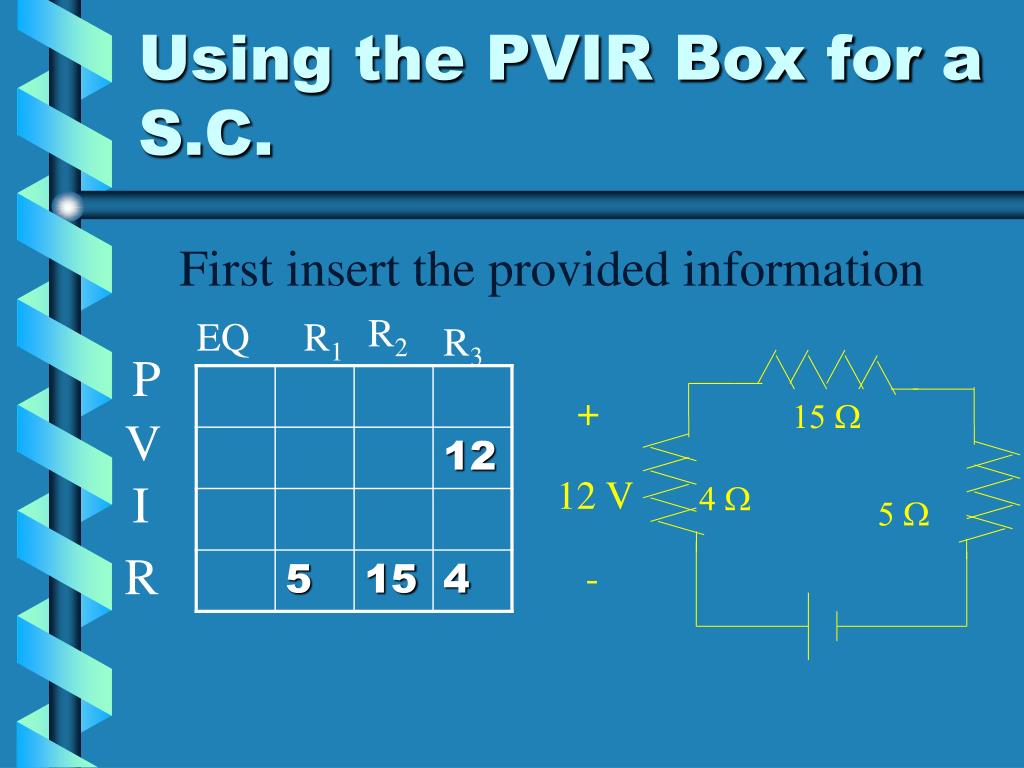 Using the PVIR Box for a S.C.

First insert the provided information

| | EQ | $R_1$ | $R_2$ | $R_3$ |
|---|---|---|---|---|
| P | | | | |
| V | | | | 12 |
| I | | | | |
| R | | 5 | 15 | 4 |

+

12 V

-

15 Ω

4 Ω

5 Ω